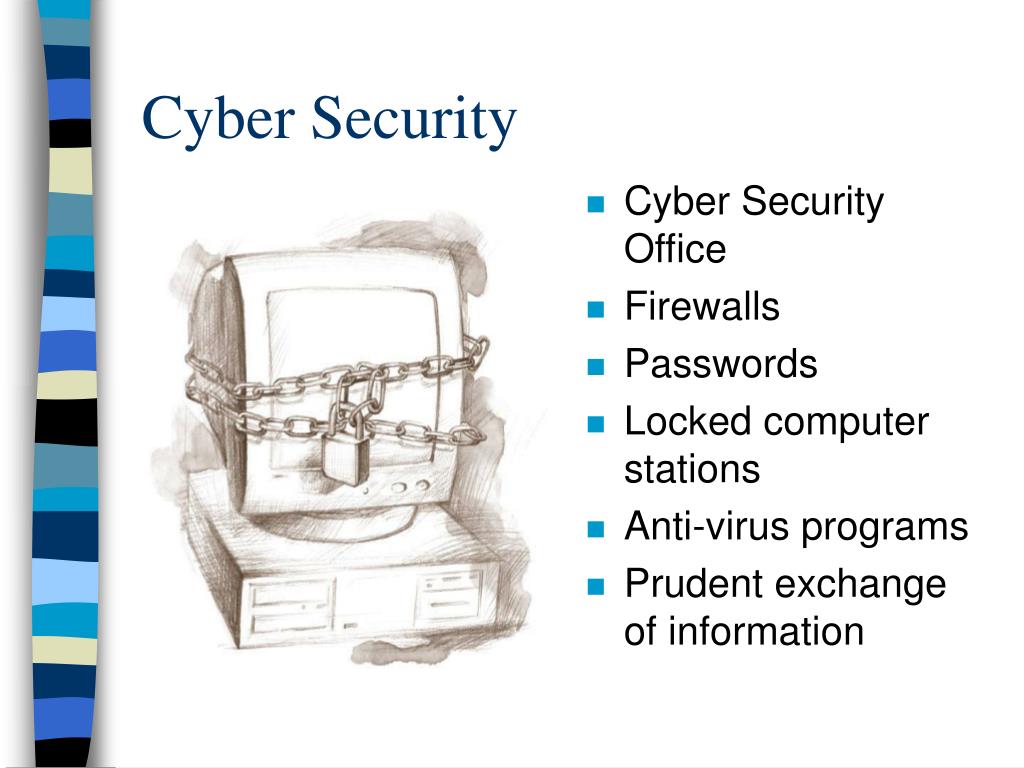 Cyber Security

- Cyber Security Office
- Firewalls
- Passwords
- Locked computer stations
- Anti-virus programs
- Prudent exchange of information